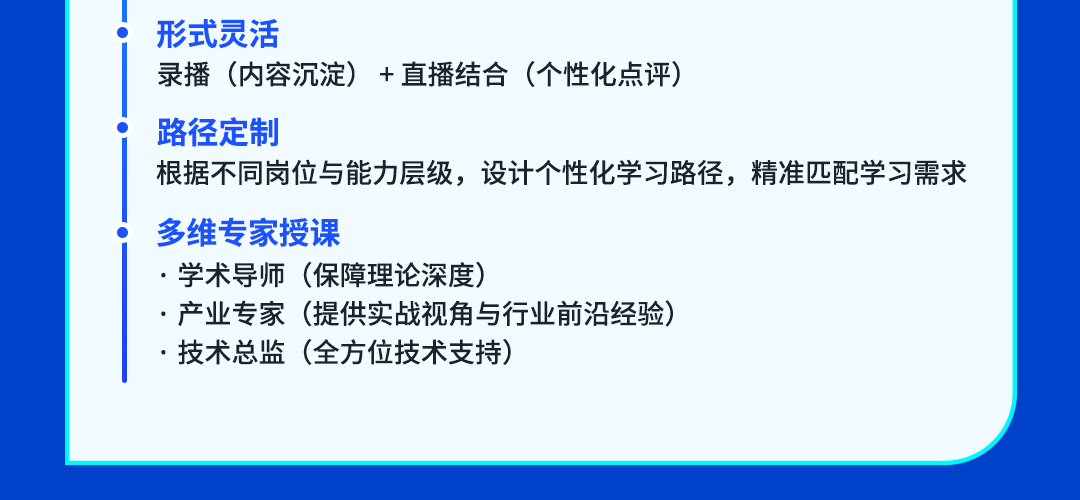 形式灵活

录播（内容沉淀）＋直播结合（个性化点评）

路径定制

根据不同岗位与能力层级，设计个性化学习路径，精准匹配学习需求

多维专家授课

· 学术导师（保障理论深度）
· 产业专家（提供实战视角与行业前沿经验）
· 技术总监（全方位技术支持）